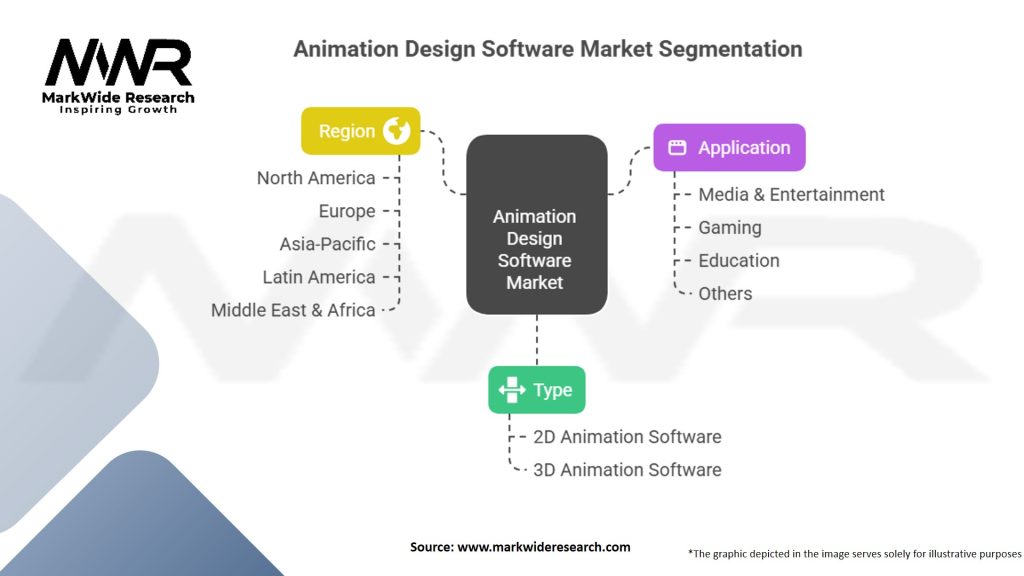 MWR
MarkWide Research
Inspiring Growth

Animation Design Software Market Segmentation

Region
North America
Europe
Asia-Pacific
Latin America
Middle East & Africa

Animation Design Software Market

Application
Media & Entertainment
Gaming
Education
Others

Type
2D Animation Software
3D Animation Software

Source: www.markwideresearch.com

*The graphic depicted in the image serves solely for illustrative purposes